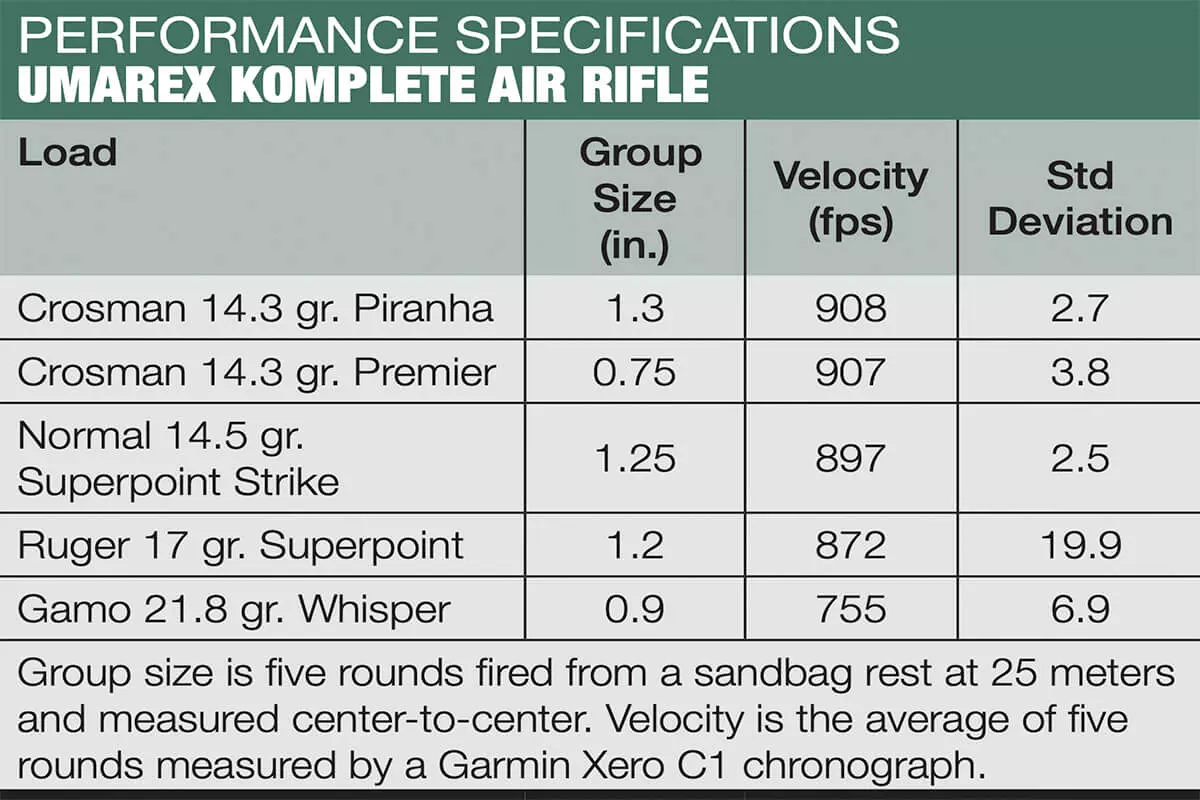 PERFORMANCE SPECIFICATIONS
UMAREX KOMPLETE AIR RIFLE

| Load | Group Size (in.) | Velocity (fps) | Std Deviation |
|---|---|---|---|
| Crosman 14.3 gr. Piranha | 1.3 | 908 | 2.7 |
| Crosman 14.3 gr. Premier | 0.75 | 907 | 3.8 |
| Normal 14.5 gr. Superpoint Strike | 1.25 | 897 | 2.5 |
| Ruger 17 gr. Superpoint | 1.2 | 872 | 19.9 |
| Gamo 21.8 gr. Whisper | 0.9 | 755 | 6.9 |

Group size is five rounds fired from a sandbag rest at 25 meters and measured center-to-center. Velocity is the average of five rounds measured by a Garmin Xero C1 chronograph.